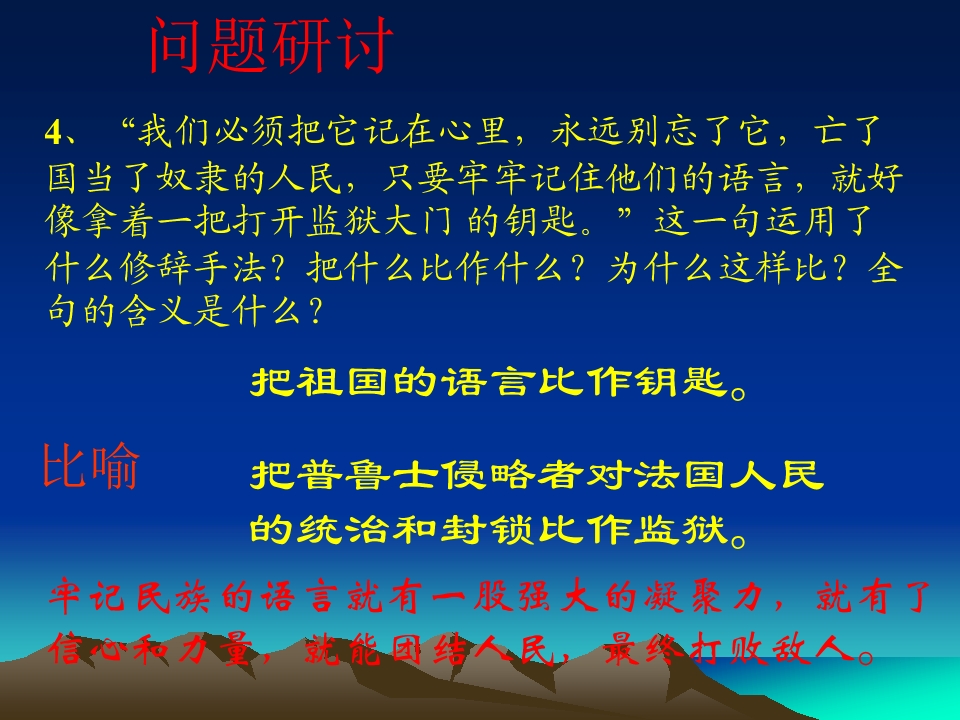 问题研讨

4、“我们必须把它记在心里，永远别忘了它，亡了国当了奴隶的人民，只要牢牢记住他们的语言，就好像拿着一把打开监狱大门 的钥匙。”这一句运用了什么修辞手法？把什么比作什么？为什么这样比？全句的含义是什么？

把祖国的语言比作钥匙。

比喻

把普鲁士侵略者对法国人民的统治和封锁比作监狱。

牢记民族的语言就有一股强大的凝聚力，就有了信心和力量，就能团结人民，最终打败敌人。